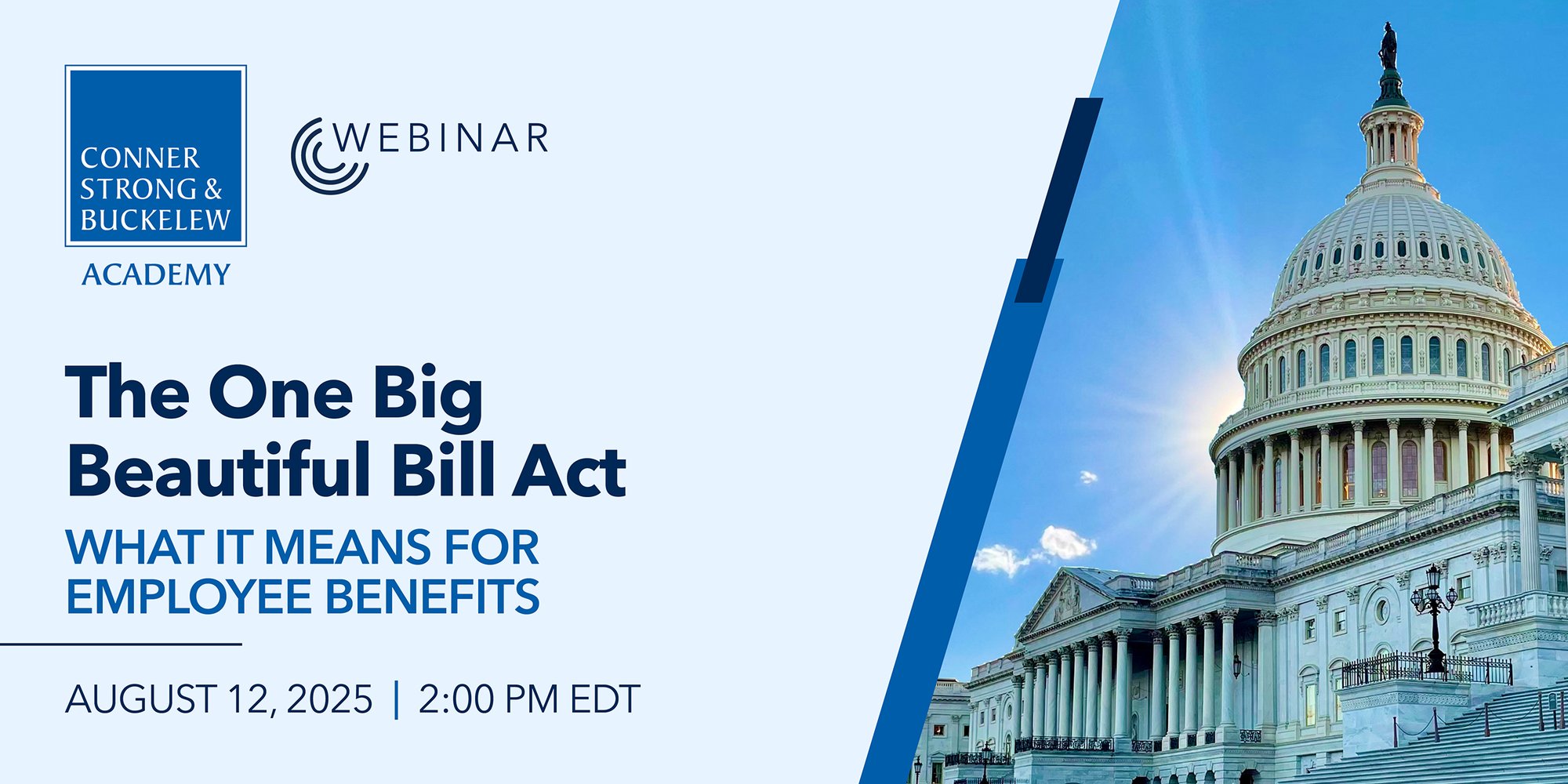 CONNER STRONG & BUCKELEW

ACADEMY

WEBINAR

The One Big Beautiful Bill Act

WHAT IT MEANS FOR EMPLOYEE BENEFITS

AUGUST 12, 2025 | 2:00 PM EDT